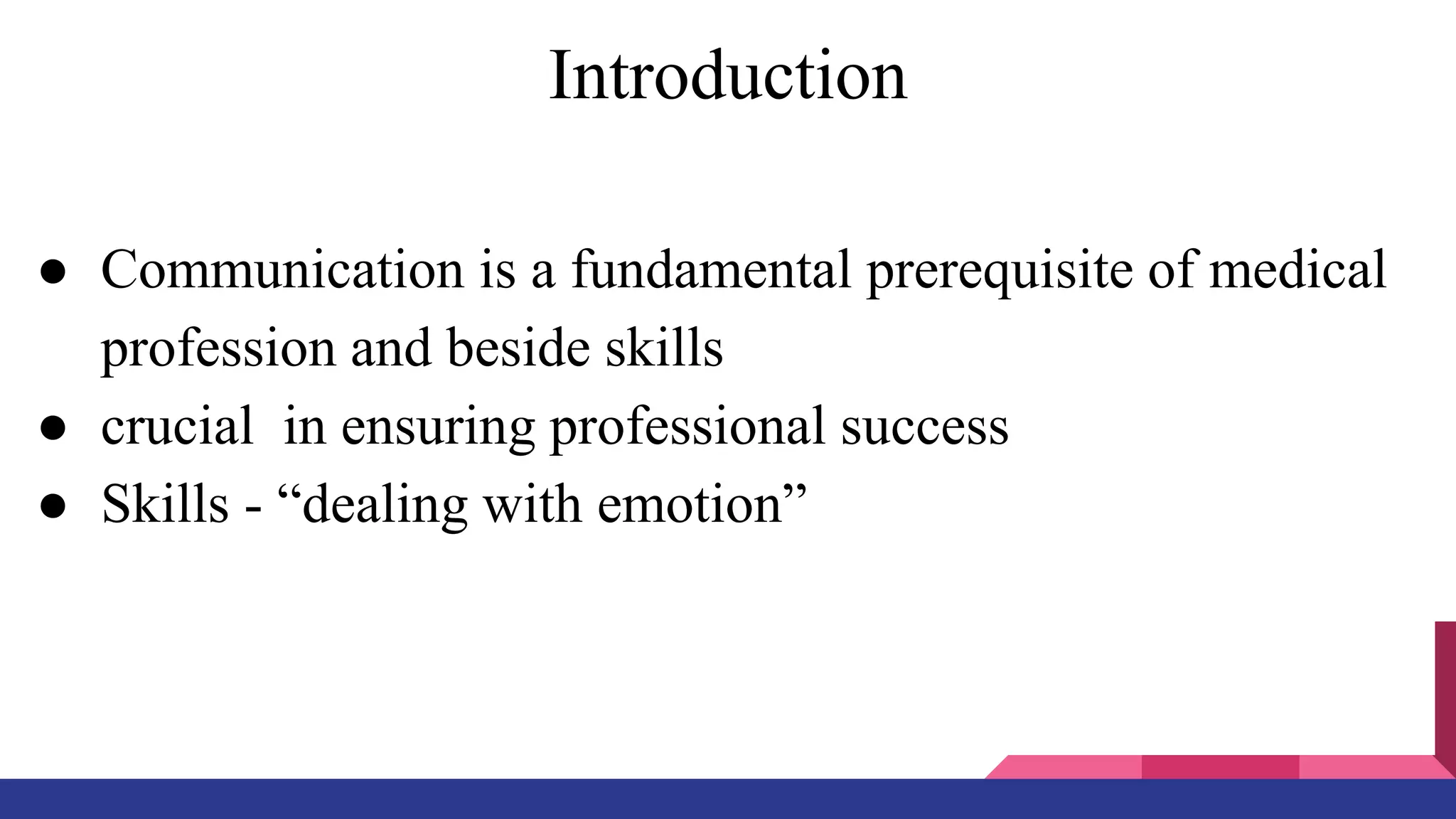 Introduction

● Communication is a fundamental prerequisite of medical profession and beside skills
● crucial in ensuring professional success
● Skills - “dealing with emotion”